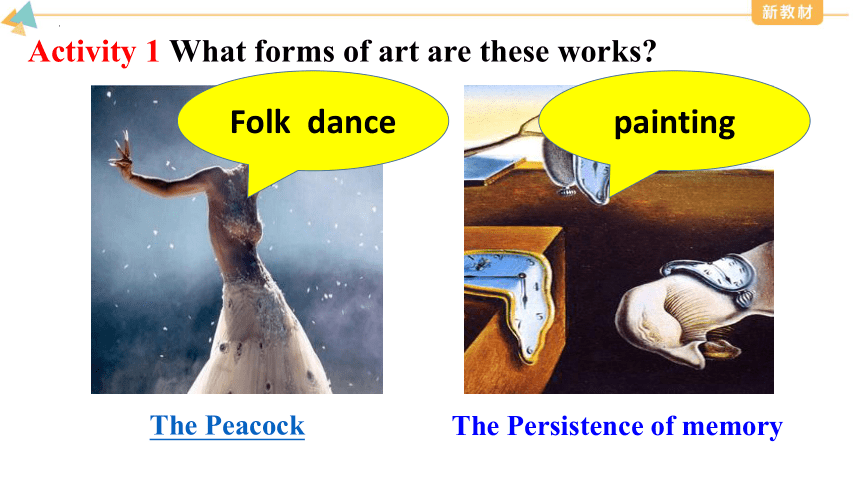 新教材

Activity 1 What forms of art are these works?

Folk dance

painting

The Peacock

The Persistence of memory